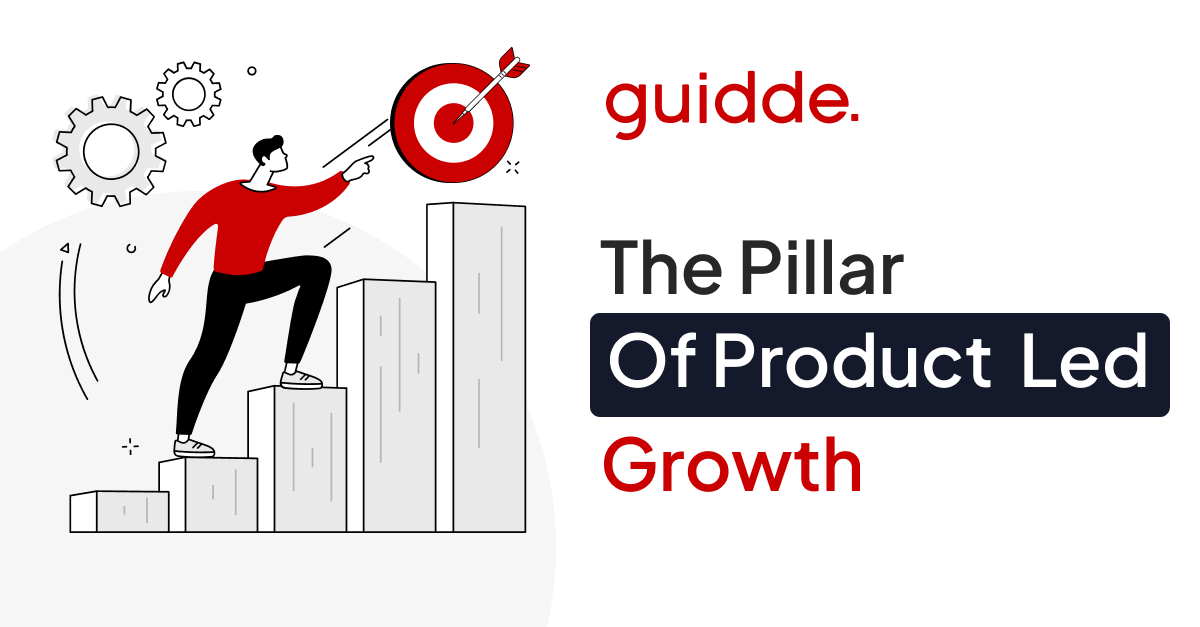 guidde.

The Pillar

Of Product Led

Growth